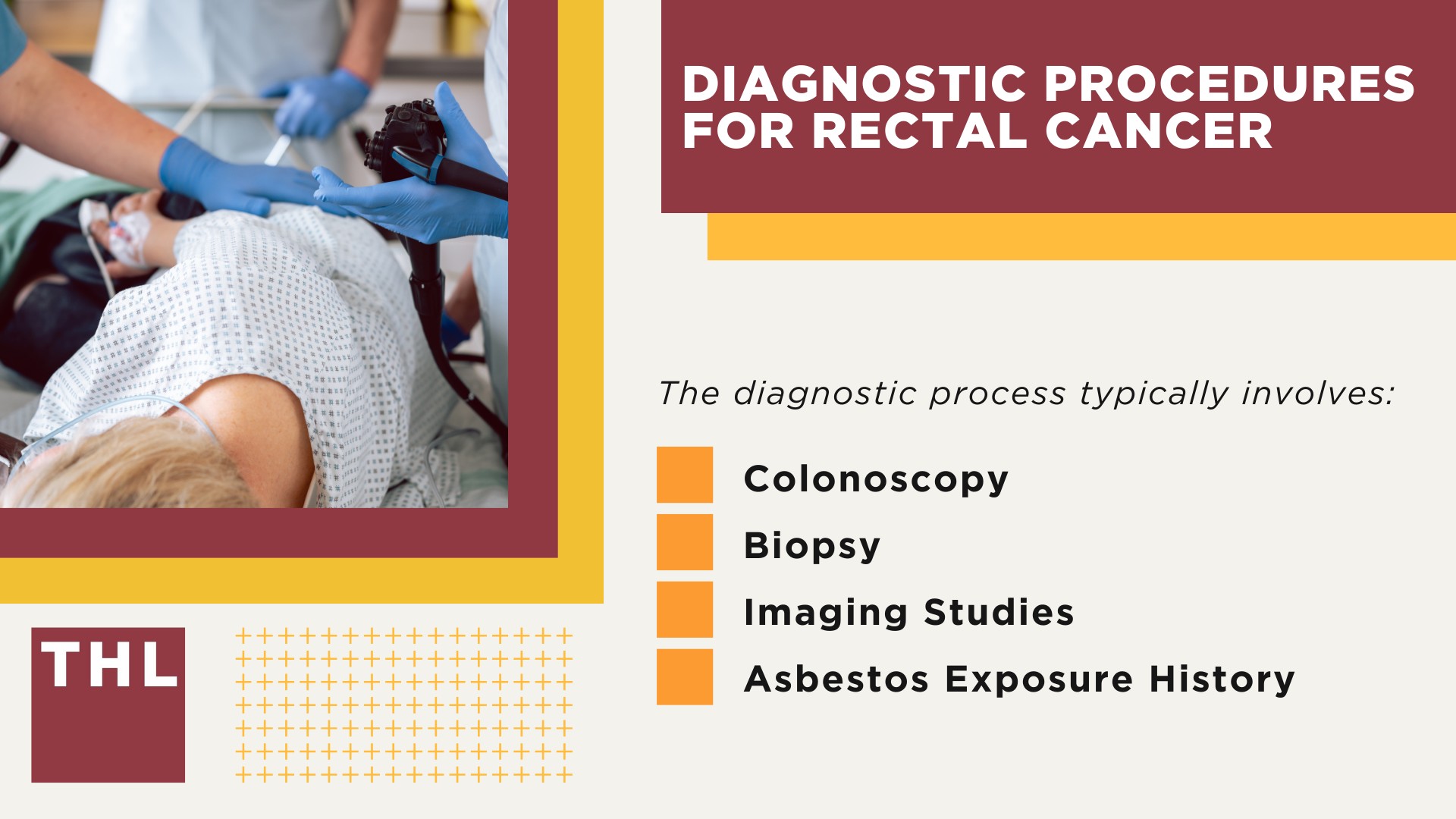 DIAGNOSTIC PROCEDURES FOR RECTAL CANCER

The diagnostic process typically involves:

Colonoscopy

Biopsy

Imaging Studies

Asbestos Exposure History

THL